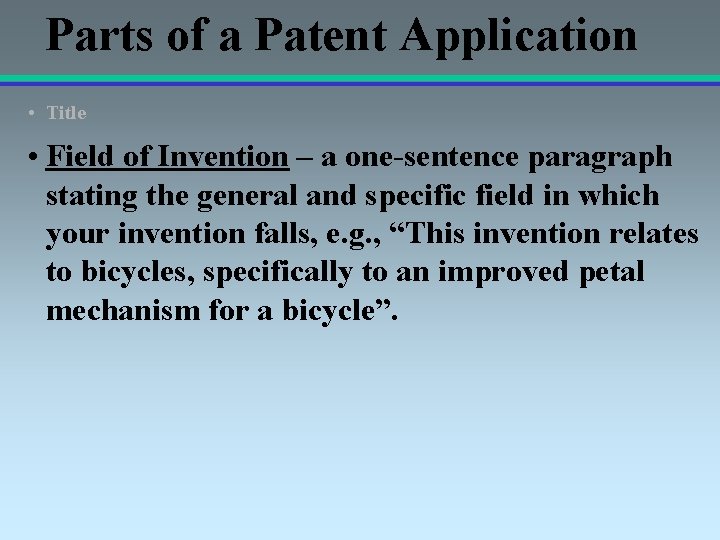 Parts of a Patent Application

• Title

• Field of Invention – a one-sentence paragraph stating the general and specific field in which your invention falls, e.g., “This invention relates to bicycles, specifically to an improved petal mechanism for a bicycle”.